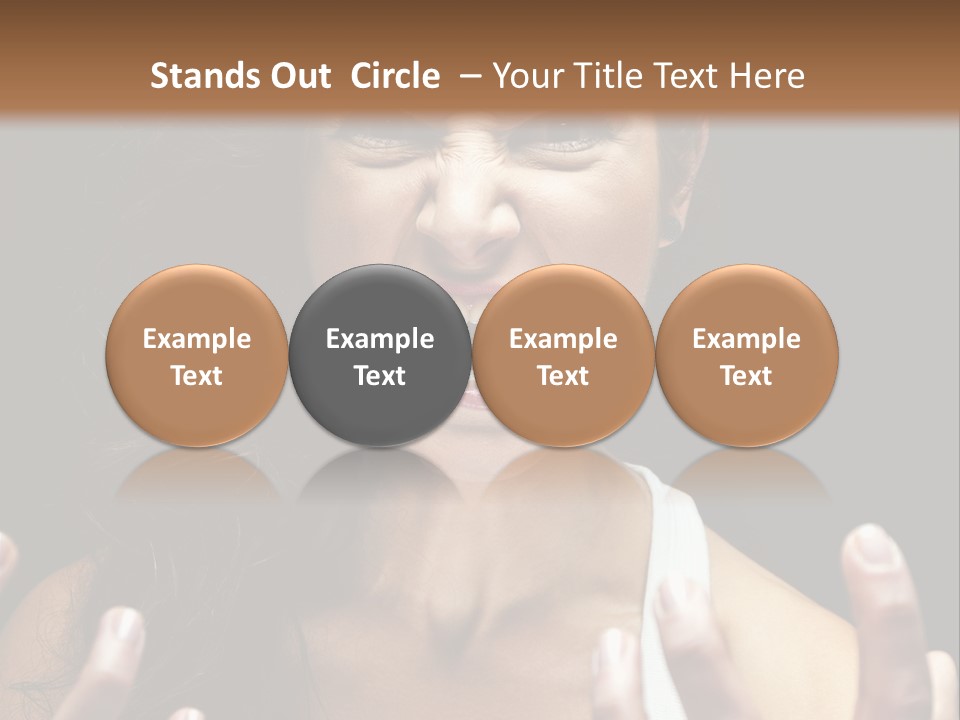 Stands Out Circle – Your Title Text Here

Example Text

Example Text

Example Text

Example Text